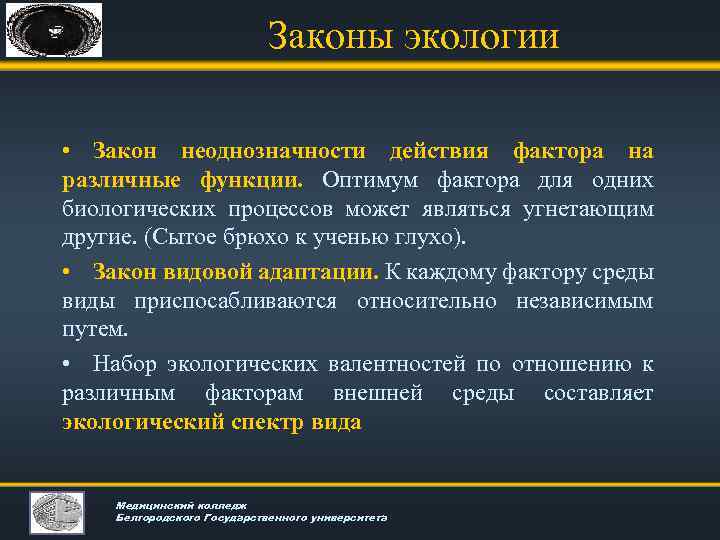 Законы экологии

• Закон неоднозначности действия фактора на различные функции. Оптимум фактора для одних биологических процессов может являться угнетающим другие. (Сытое брюхо к ученью глухо).

• Закон видовой адаптации. К каждому фактору среды виды приспосабливаются относительно независимым путем.

• Набор экологических валентностей по отношению к различным факторам внешней среды составляет экологический спектр вида

Медицинский колледж
Белгородского Государственного университета